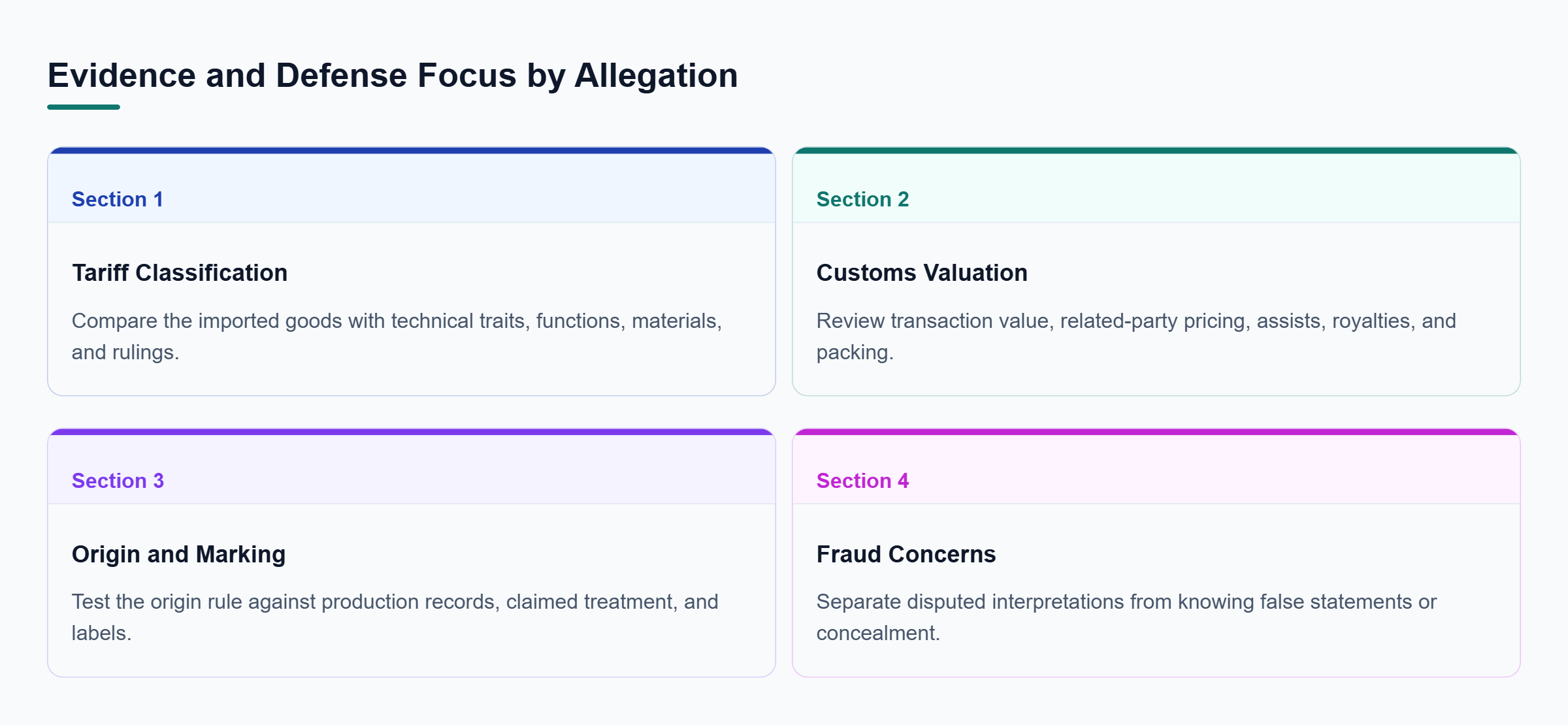 Evidence and Defense Focus by Allegation

Section 1

Tariff Classification

Compare the imported goods with technical traits, functions, materials, and rulings.

Section 2

Customs Valuation

Review transaction value, related-party pricing, assists, royalties, and packing.

Section 3

Origin and Marking

Test the origin rule against production records, claimed treatment, and labels.

Section 4

Fraud Concerns

Separate disputed interpretations from knowing false statements or concealment.